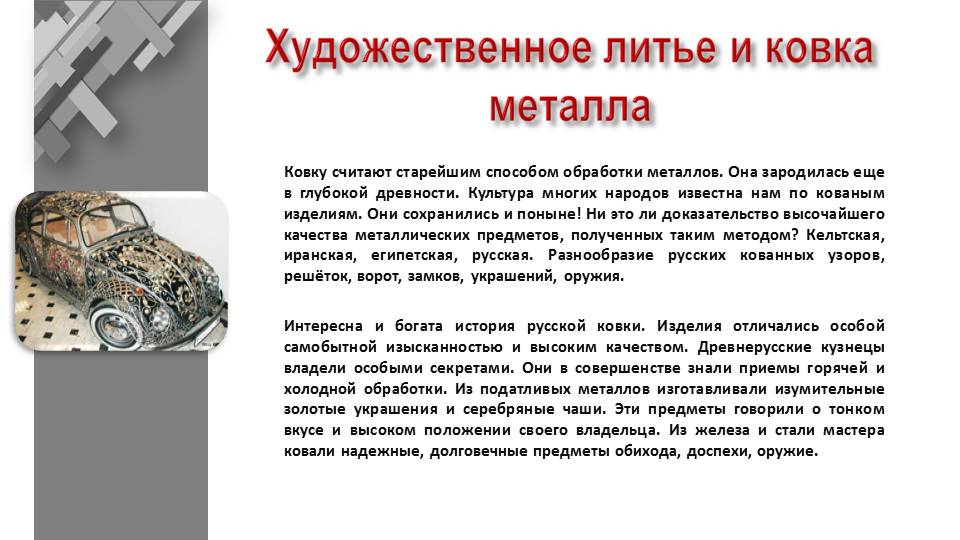 Художественное литье и ковка металла

Ковку считают старейшим способом обработки металлов. Она зародилась еще в глубокой древности. Культура многих народов известна нам по кованым изделиям. Они сохранились и поныне! Ни это ли доказательство высочайшего качества металлических предметов, полученных таким методом? Кельтская, иранская, египетская, русская. Разнообразие русских кованных узоров, решёток, ворот, замков, украшений, оружия.

Интересна и богата история русской ковки. Изделия отличались особой самобытной изысканностью и высоким качеством. Древнерусские кузнецы владели особыми секретами. Они в совершенстве знали приемы горячей и холодной обработки. Из податливых металлов изготавливали изумительные золотые украшения и серебряные чаши. Эти предметы говорили о тонком вкусе и высоком положении своего владельца. Из железа и стали мастера ковали надежные, долговечные предметы обихода, доспехи, оружие.